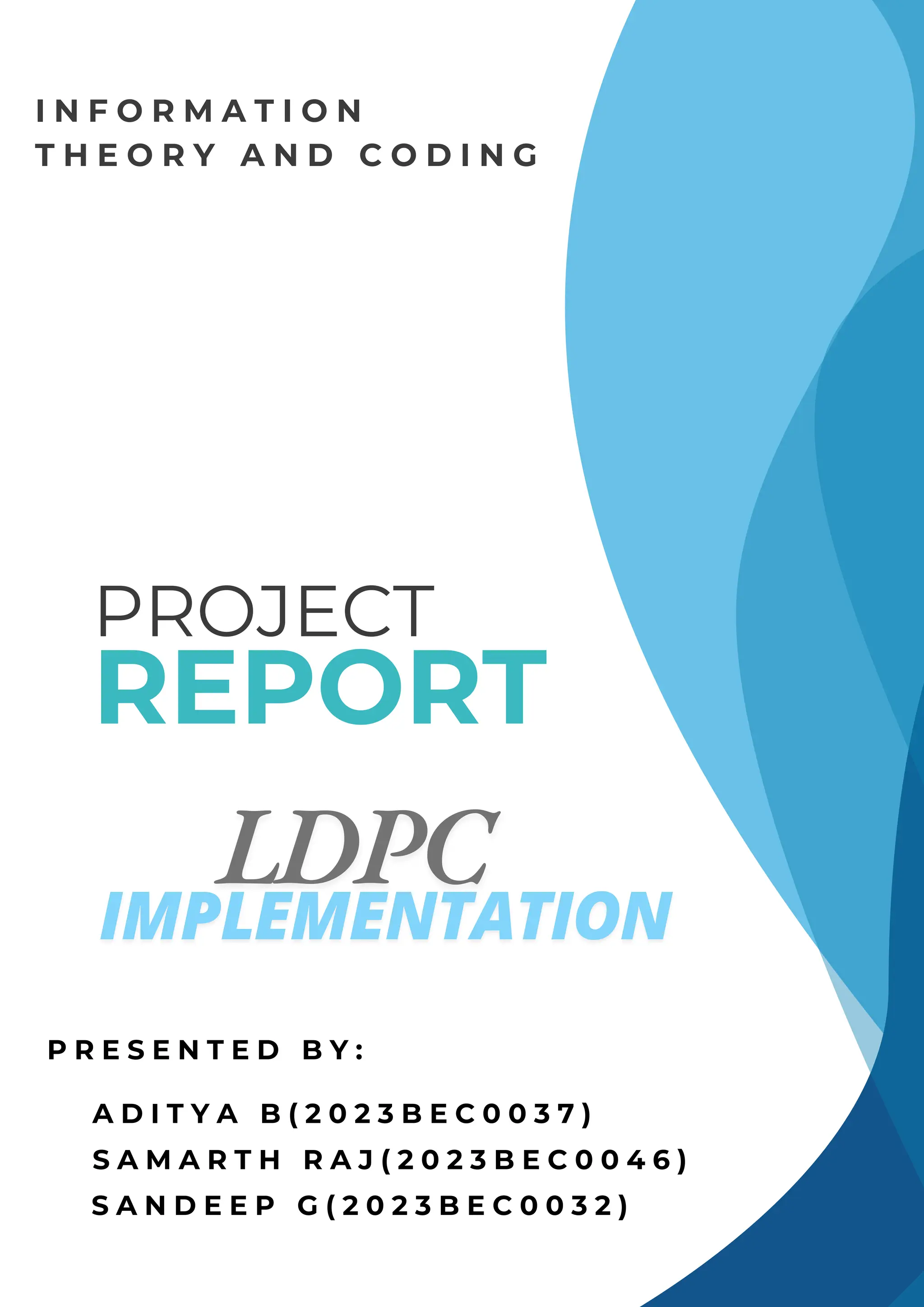 INFORMATION THEORY AND CODING

PROJECT
REPORT

LDPC
IMPLEMENTATION

PRESENTED BY:

ADITYA B(2023BEC0037)
SAMARTH RAJ(2023BEC0046)
SANDEEP G(2023BEC0032)